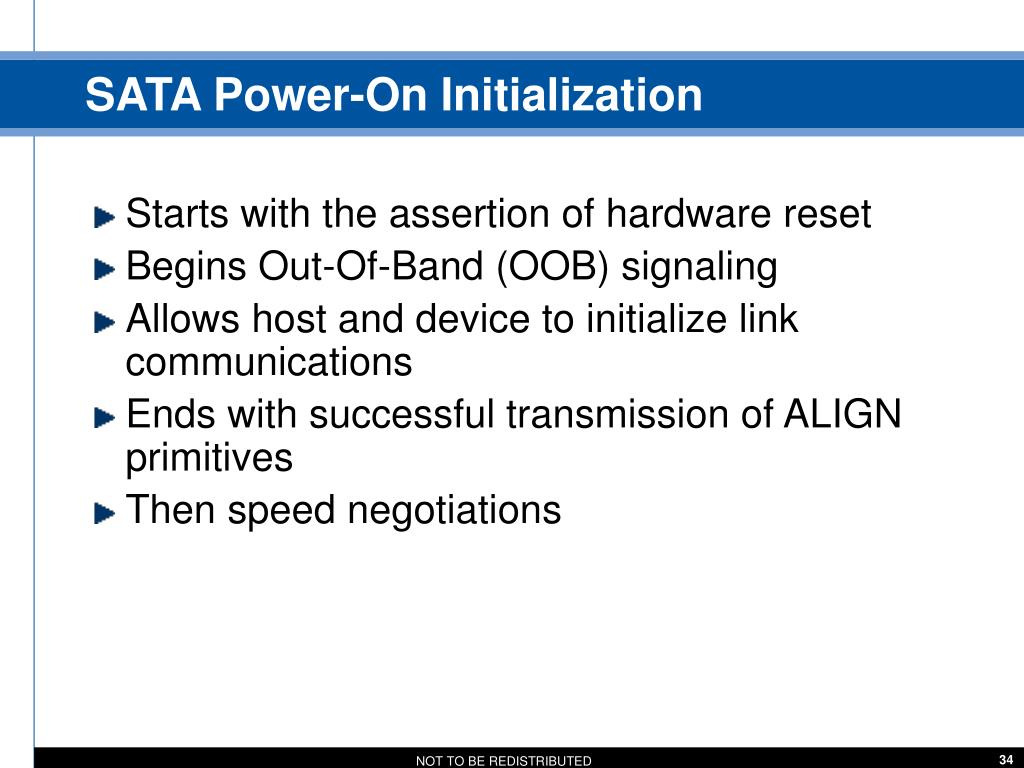 SATA Power-On Initialization

Starts with the assertion of hardware reset

Begins Out-Of-Band (OOB) signaling

Allows host and device to initialize link communications

Ends with successful transmission of ALIGN primitives

Then speed negotiations

NOT TO BE REDISTRIBUTED

34